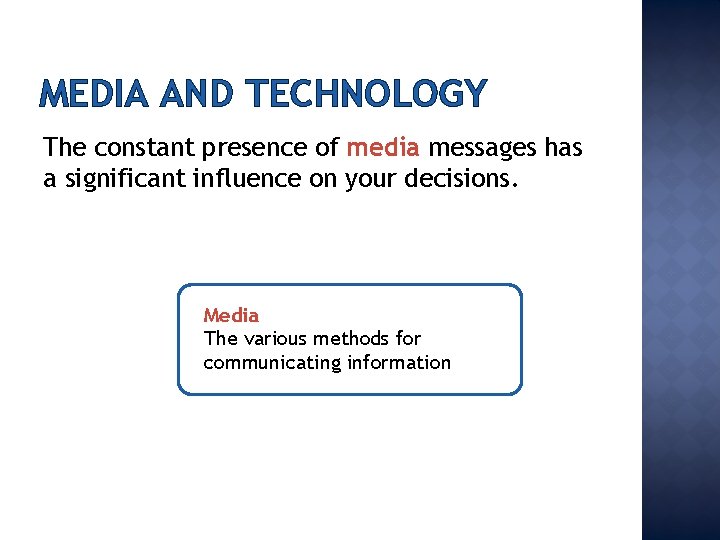 MEDIA AND TECHNOLOGY

The constant presence of media messages has a significant influence on your decisions.

Media
The various methods for communicating information